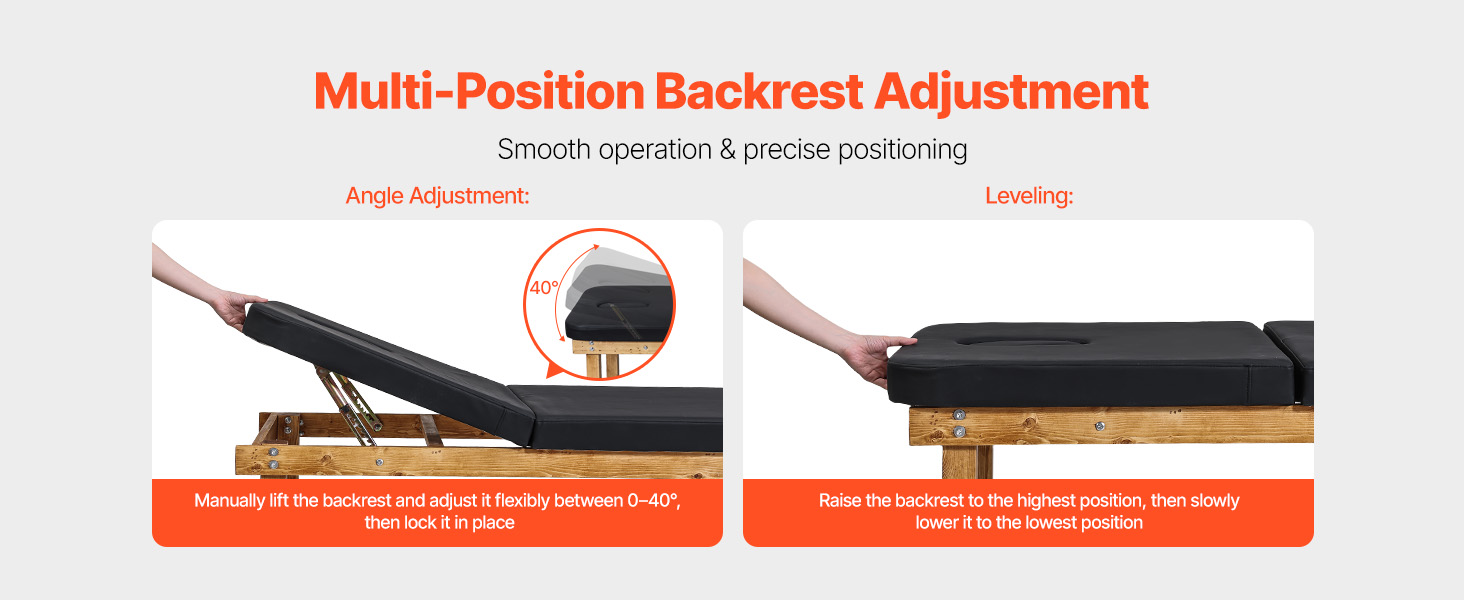 Multi-Position Backrest Adjustment

Smooth operation & precise positioning

Angle Adjustment:

40°

Manually lift the backrest and adjust it flexibly between 0–40°, then lock it in place

Leveling:

Raise the backrest to the highest position, then slowly lower it to the lowest position